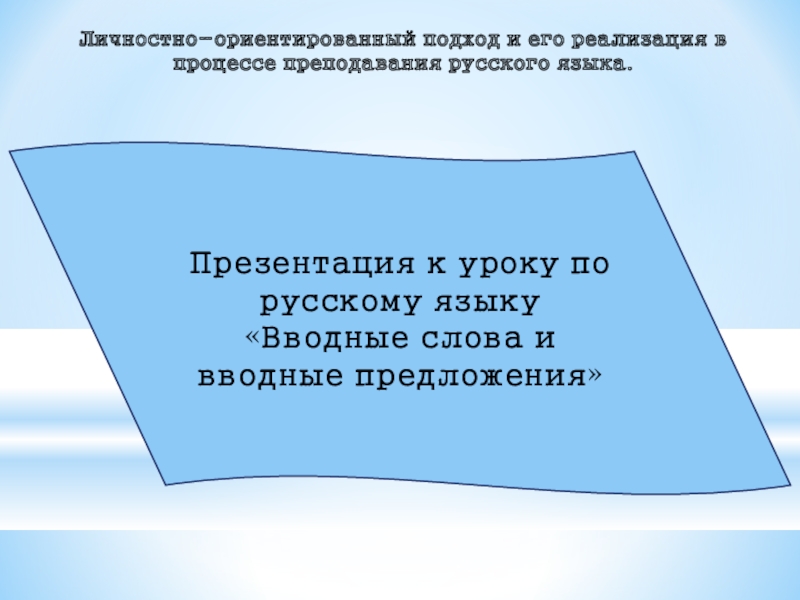 Личностно-ориентированный подход и его реализация в процессе преподавания русского языка.

Презентация к уроку по русскому языку «Вводные слова и вводные предложения»